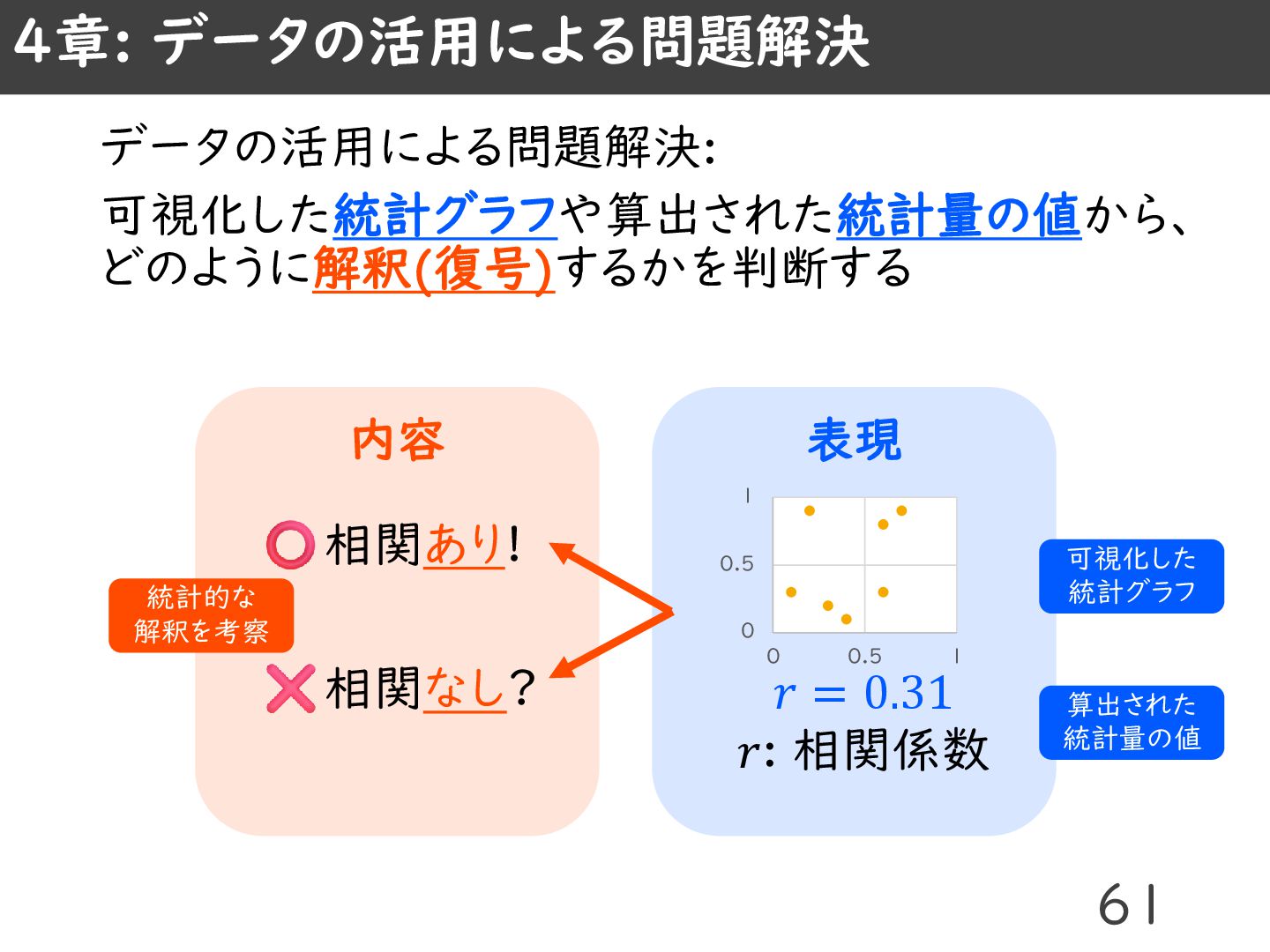 4章: データの活用による問題解決

データの活用による問題解決:

可視化した統計グラフや算出された統計量の値から、どのように解釈(復号)するかを判断する

内容

⭕ 相関あり!

統計的な解釈を考察

❌ 相関なし?

表現

1

0.5

0

0

0.5

1

$r = 0.31$

$r$: 相関係数

可視化した統計グラフ

算出された統計量の値

61